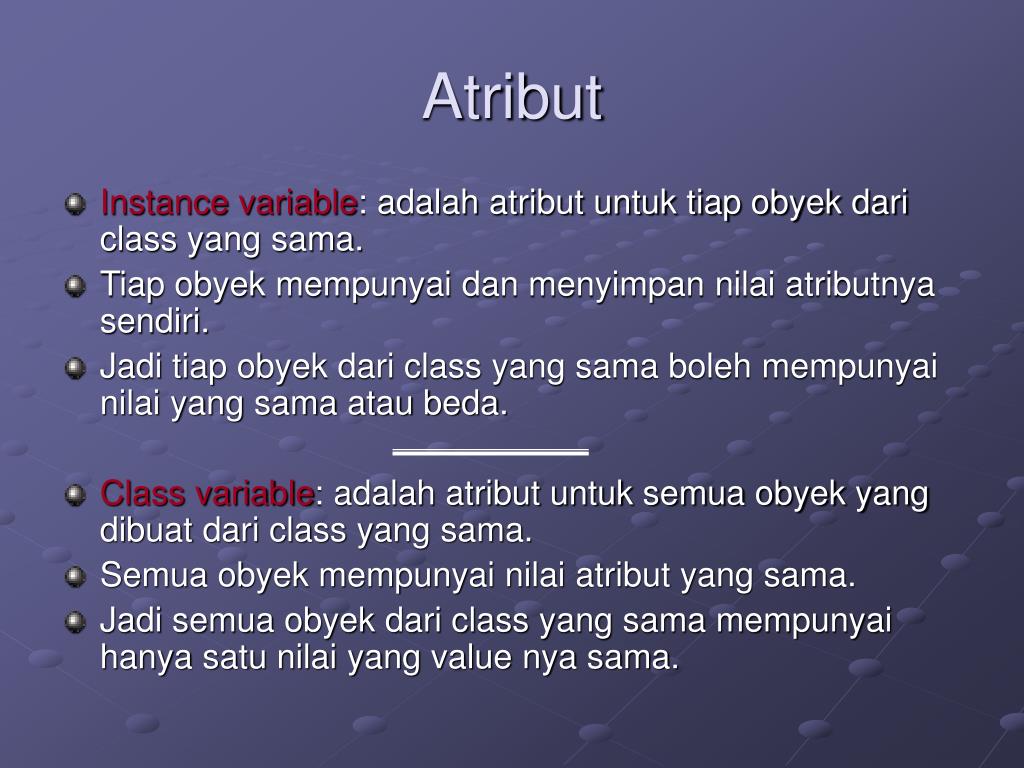 Atribut

Instance variable: adalah atribut untuk tiap obyek dari class yang sama.

Tiap obyek mempunyai dan menyimpan nilai atributnya sendiri.

Jadi tiap obyek dari class yang sama boleh mempunyai nilai yang sama atau beda.

Class variable: adalah atribut untuk semua obyek yang dibuat dari class yang sama.

Semua obyek mempunyai nilai atribut yang sama.

Jadi semua obyek dari class yang sama mempunyai hanya satu nilai yang value nya sama.